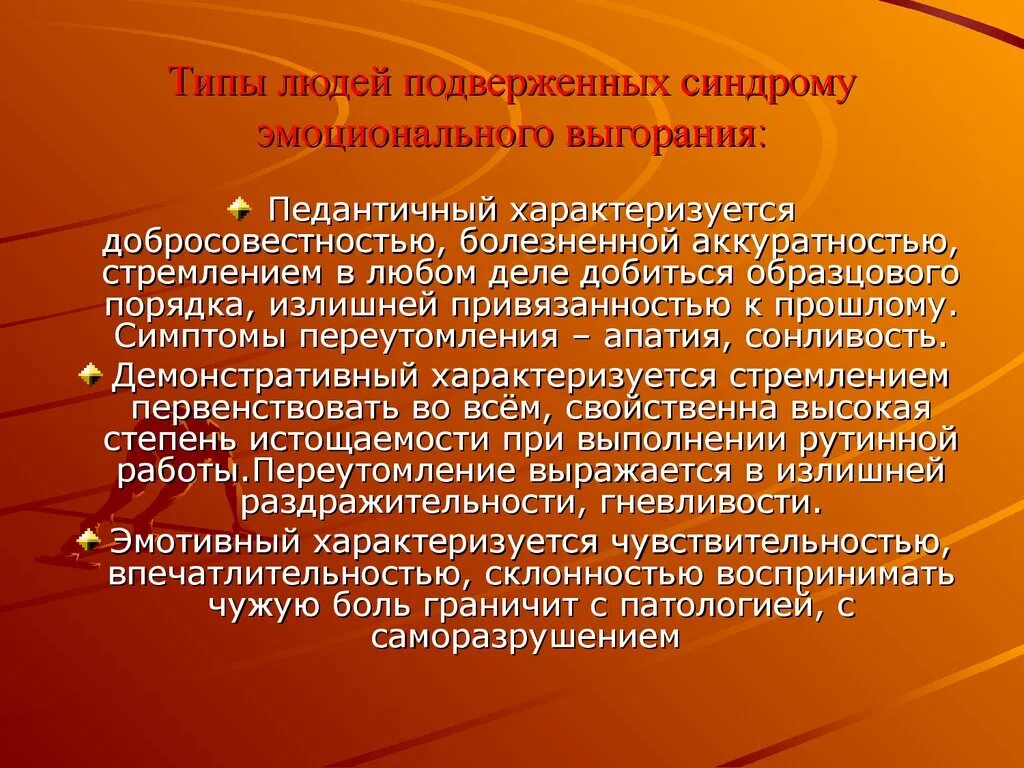 Типы людей подверженных синдрому эмоционального выгорания:

Педантичный характеризуется добросовестностью, болезненной аккуратностью, стремлением в любом деле добиться образцового порядка, излишней привязанностью к прошлому. Симптомы переутомления – апатия, сонливость.

Демонстративный характеризуется стремлением первенствовать во всём, свойственна высокая степень истощаемости при выполнении рутинной работы.Переутомление выражается в излишней раздражительности, гневливости.

Эмотивный характеризуется чувствительностью, впечатлительностью, склонностью воспринимать чужую боль граничит с патологией, с саморазрушением